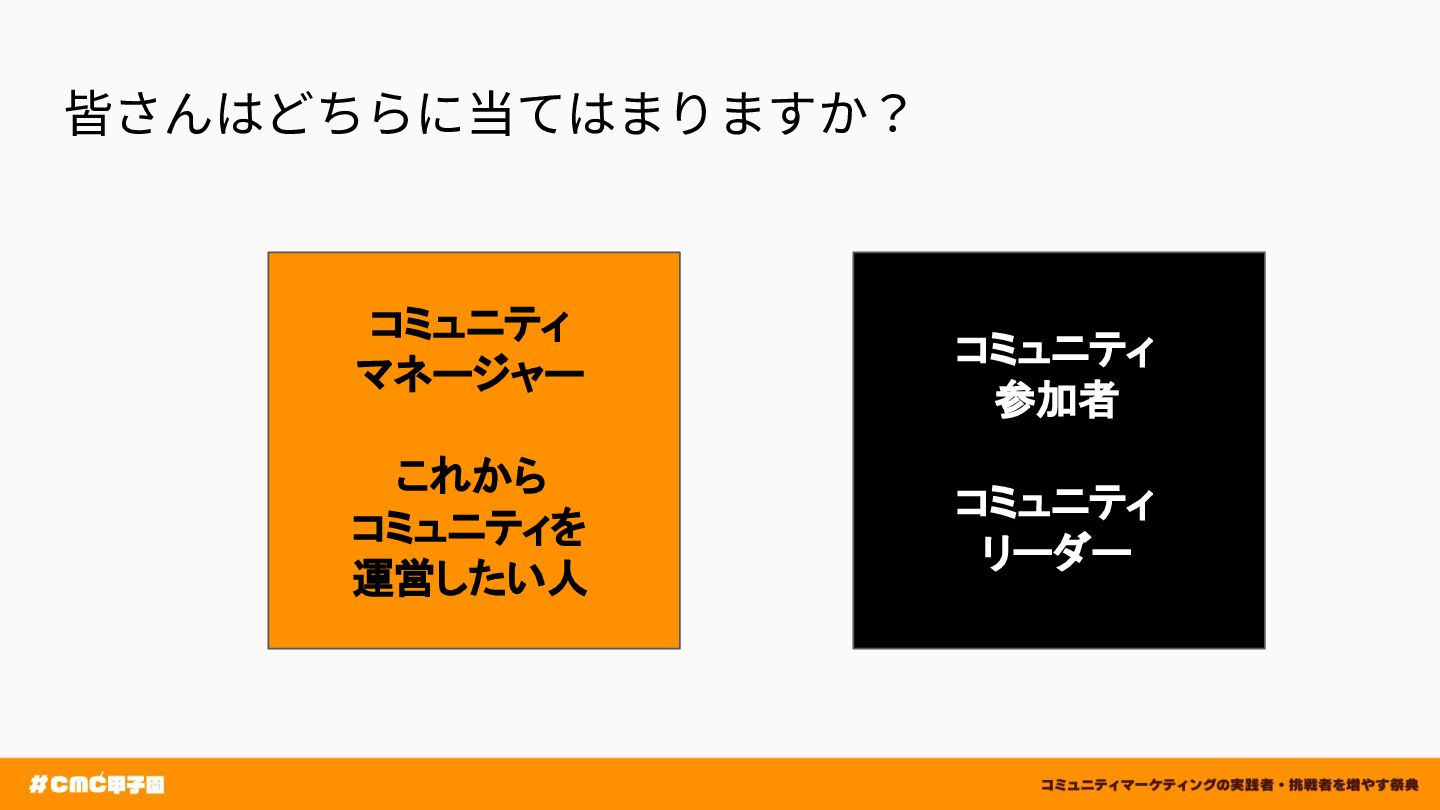 皆さんはどちらに当てはまりますか？

コミュニティ
マネージャー

これから
コミュニティを
運営したい人

コミュニティ
参加者

コミュニティ
リーダー

#CMC甲子園

コミュニティマーケティングの実践者・挑戦者を増やす祭典